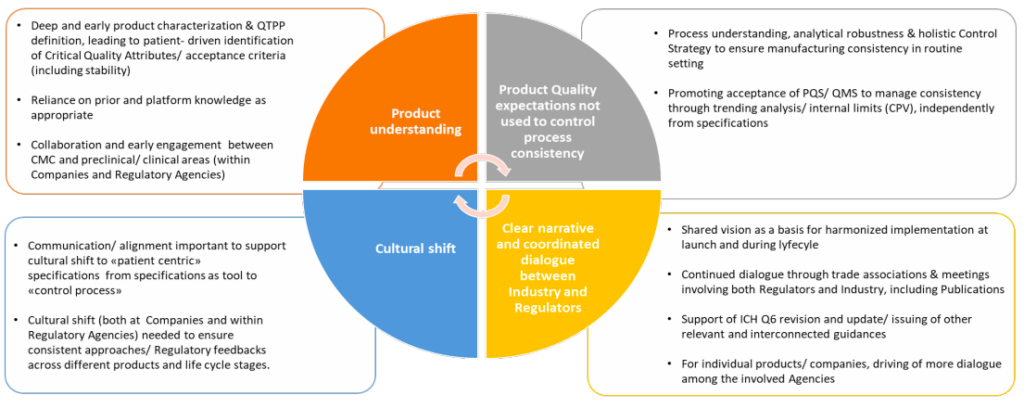 • Deep and early product characterization & QTPP definition, leading to patient- driven identification of Critical Quality Attributes/ acceptance criteria (including stability)

• Reliance on prior and platform knowledge as appropriate

• Collaboration and early engagement between CMC and preclinical/ clinical areas (within Companies and Regulatory Agencies)

Product understanding

Product Quality expectations not used to control process consistency

• Process understanding, analytical robustness & holistic Control Strategy to ensure manufacturing consistency in routine setting

• Promoting acceptance of PQS/ QMS to manage consistency through trending analysis/ internal limits (CPV), independently from specifications

• Communication/ alignment important to support cultural shift to «patient centric» specifications from specifications as tool to «control process»

• Cultural shift (both at Companies and within Regulatory Agencies) needed to ensure consistent approaches/ Regulatory feedbacks across different products and life cycle stages.

Cultural shift

Clear narrative and coordinated dialogue between Industry and Regulators

• Shared vision as a basis for harmonized implementation at launch and during lyfecyle

• Continued dialogue through trade associations & meetings involving both Regulators and Industry, including Publications

• Support of ICH Q6 revision and update/ issuing of other relevant and interconnected guidances

• For individual products/ companies, driving of more dialogue among the involved Agencies